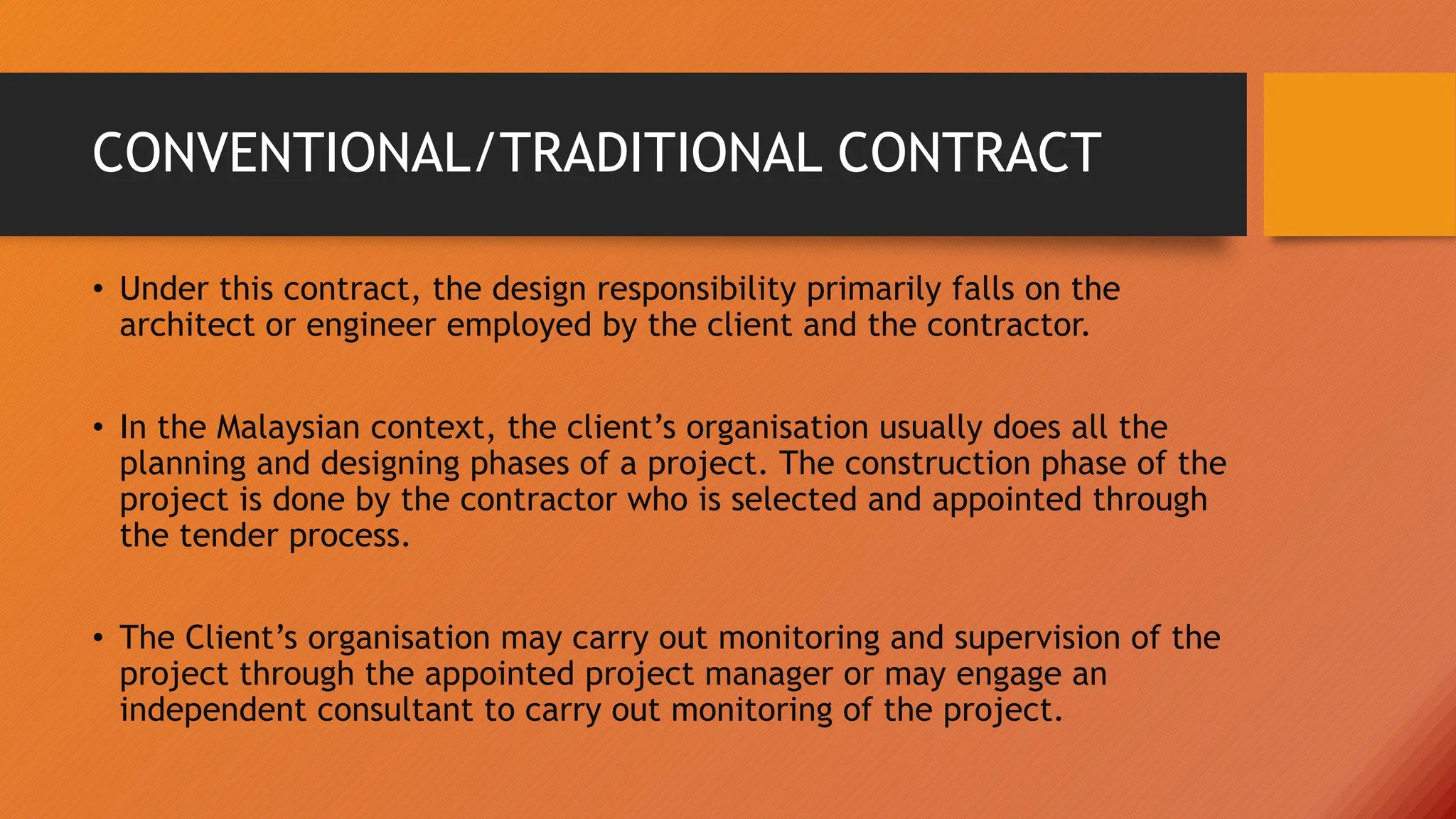 CONVENTIONAL/TRADITIONAL CONTRACT

• Under this contract, the design responsibility primarily falls on the architect or engineer employed by the client and the contractor.

• In the Malaysian context, the client’s organisation usually does all the planning and designing phases of a project. The construction phase of the project is done by the contractor who is selected and appointed through the tender process.

• The Client’s organisation may carry out monitoring and supervision of the project through the appointed project manager or may engage an independent consultant to carry out monitoring of the project.